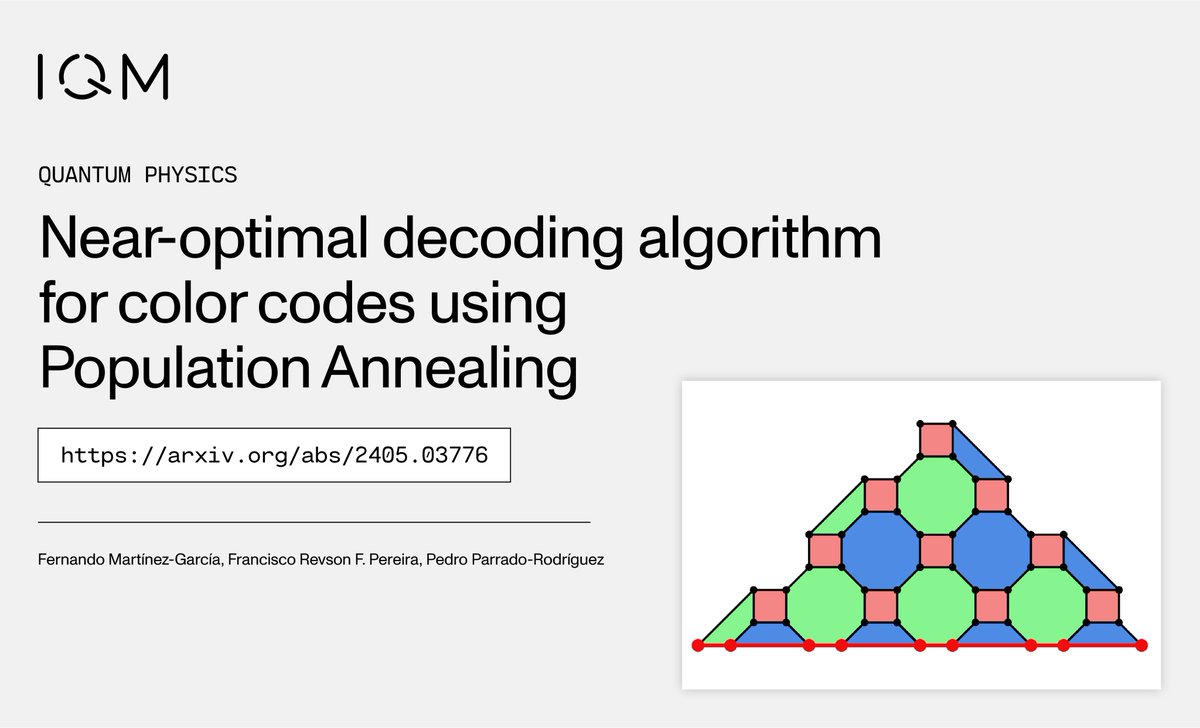 IQM

QUANTUM PHYSICS

Near-optimal decoding algorithm for color codes using Population Annealing

https://arxiv.org/abs/2405.03776

Fernando Martínez-García, Francisco Revson F. Pereira, Pedro Parrado-Rodríguez